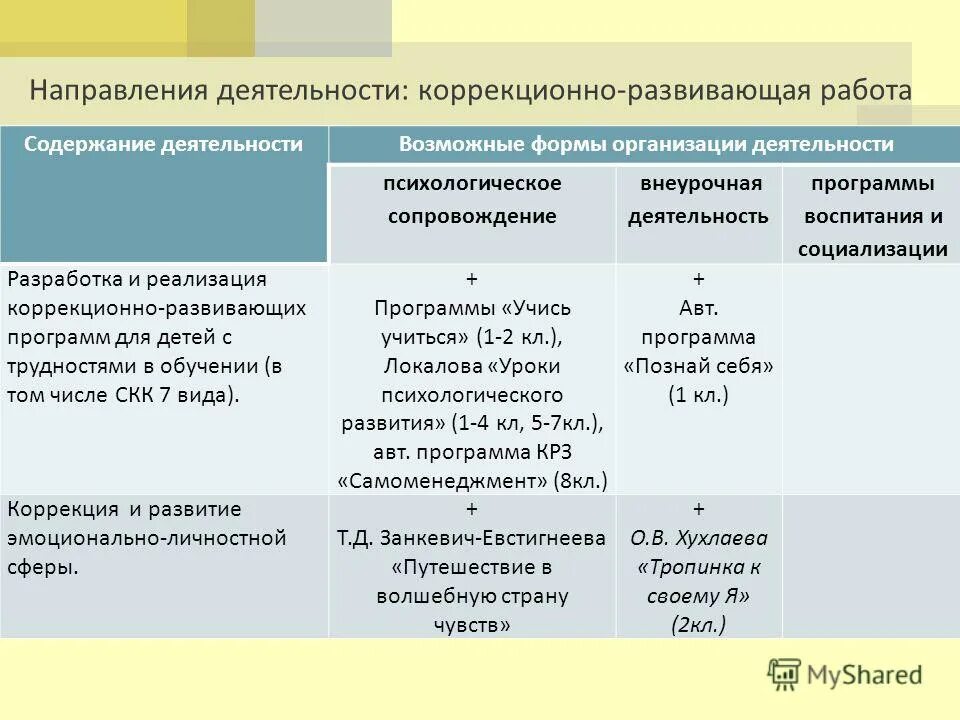 Направления деятельности: коррекционно-развивающая работа

| Содержание деятельности | Возможные формы организации деятельности | | |
|---|---|---|---|
| | психологическое сопровождение | внеурочная деятельность | программы воспитания и социализации |
| Разработка и реализация коррекционно-развивающих программ для детей с трудностями в обучении (в том числе СКК 7 вида). | + Программы «Учись учиться» (1-2 кл.), Локалова «Уроки психологического развития» (1-4 кл, 5-7кл.), авт. программа КРЗ «Самоменеджмент» (8кл.) | + Авт. программа «Познай себя» (1 кл.) | |
| Коррекция и развитие эмоционально-личностной сферы. | + Т.Д. Занкевич-Евстигнеева «Путешествие в волшебную страну чувств» | + О.В. Хухлаева «Тропинка к своему Я» (2кл.) | |

MyShared